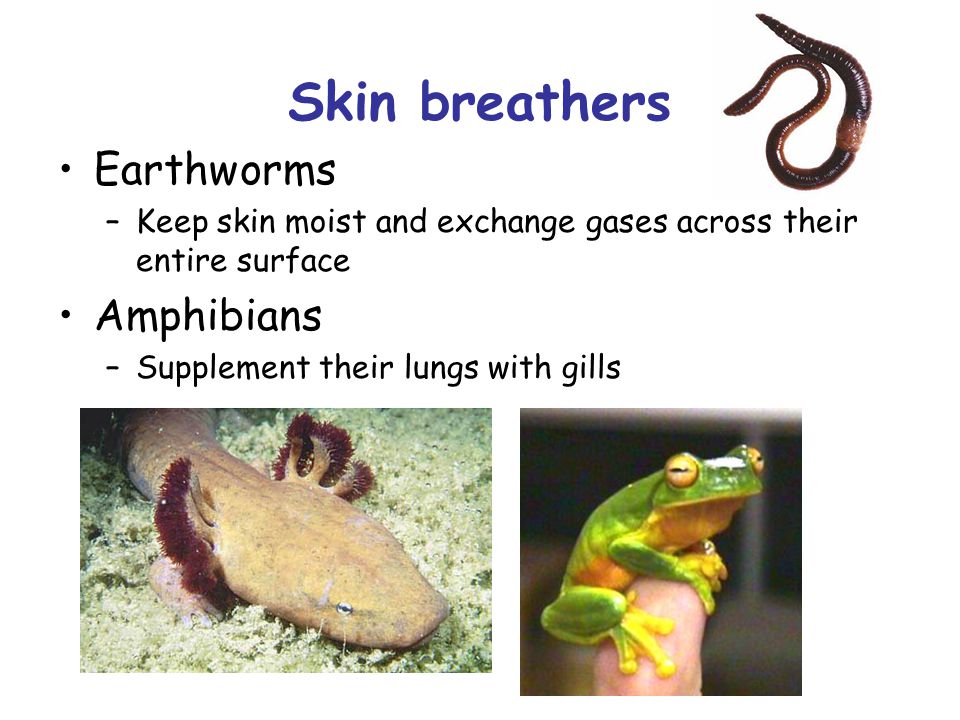 Skin breathers

• Earthworms
  – Keep skin moist and exchange gases across their entire surface
• Amphibians
  – Supplement their lungs with gills